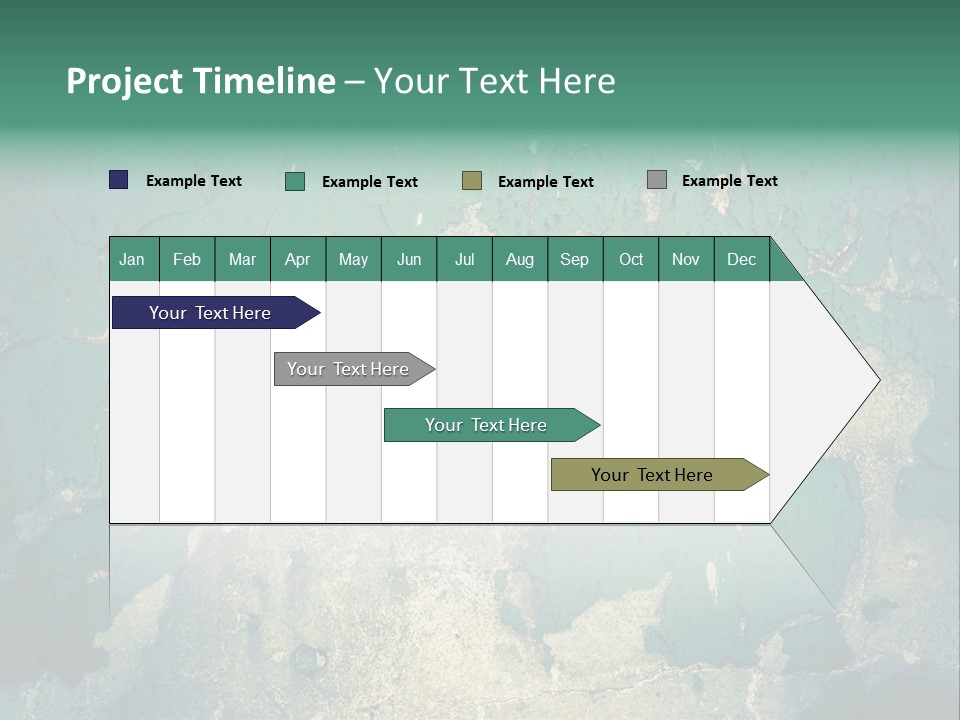 Project Timeline – Your Text Here

Example Text
Example Text
Example Text
Example Text

| Jan | Feb | Mar | Apr | May | Jun | Jul | Aug | Sep | Oct | Nov | Dec |
|---|---|---|---|---|---|---|---|---|---|---|---|

Your Text Here
Your Text Here
Your Text Here
Your Text Here